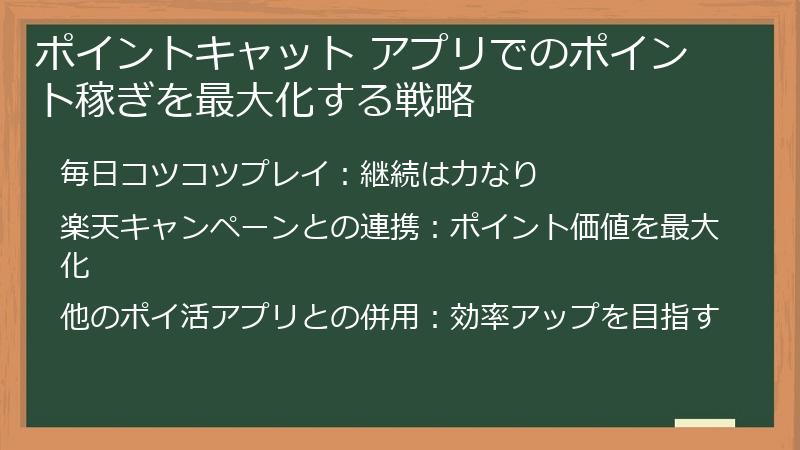 ポイントキャット アプリでのポイント稼ぎを最大化する戦略

毎日コツコツプレイ：継続は力なり

楽天キャンペーンとの連携：ポイント価値を最大化

他のポイ活アプリとの併用：効率アップを目指す